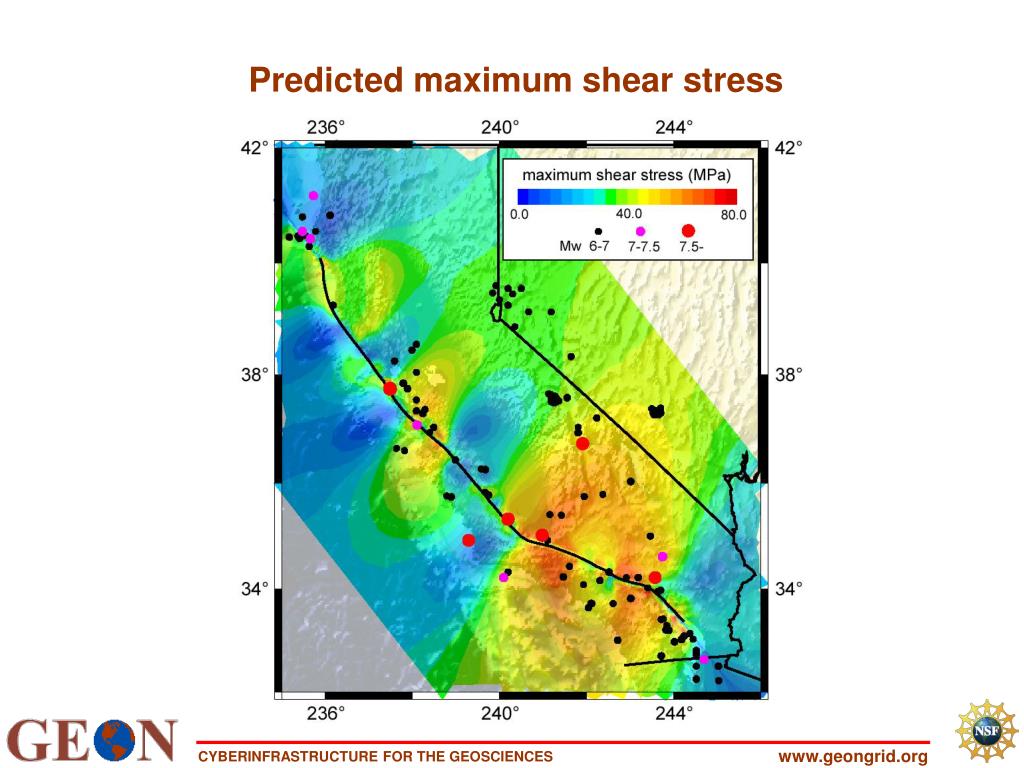 Predicted maximum shear stress

236° 240° 244°

42° 42°

maximum shear stress (MPa)

0.0 40.0 80.0

Mw 6-7 7-7.5 7.5-

38° 38°

34° 34°

236° 240° 244°

GEON

CYBERINFRASTRUCTURE FOR THE GEOSCIENCES

www.geongrid.org

NSF